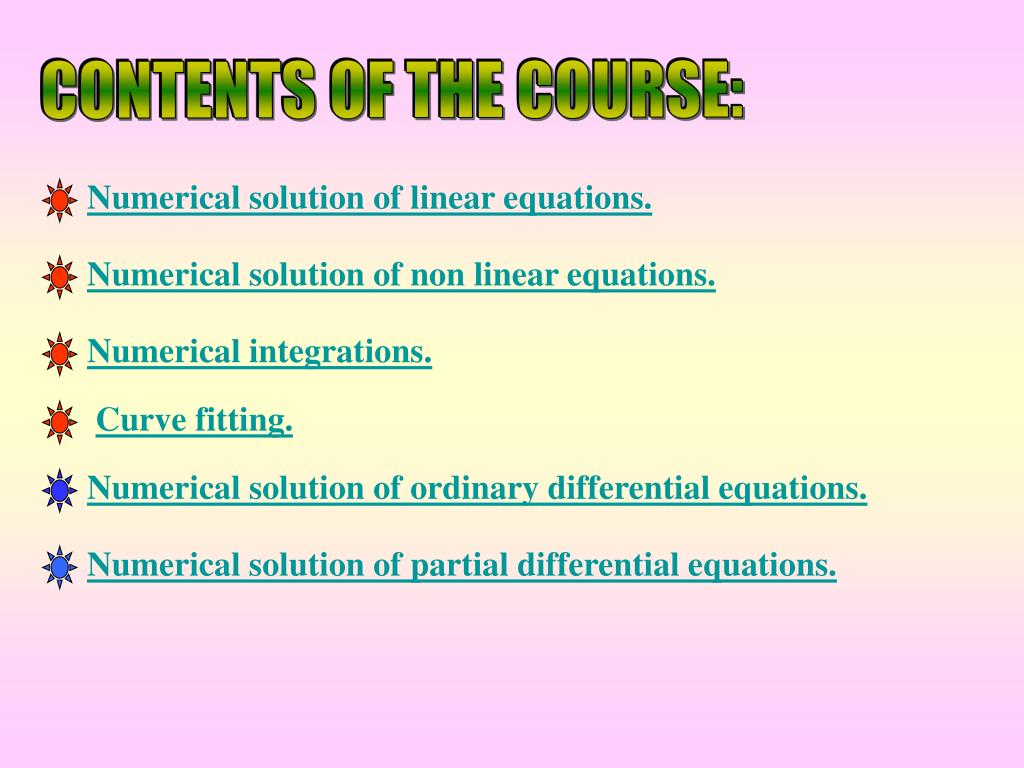 CONTENTS OF THE COURSE:

Numerical solution of linear equations.

Numerical solution of non linear equations.

Numerical integrations.

Curve fitting.

Numerical solution of ordinary differential equations.

Numerical solution of partial differential equations.